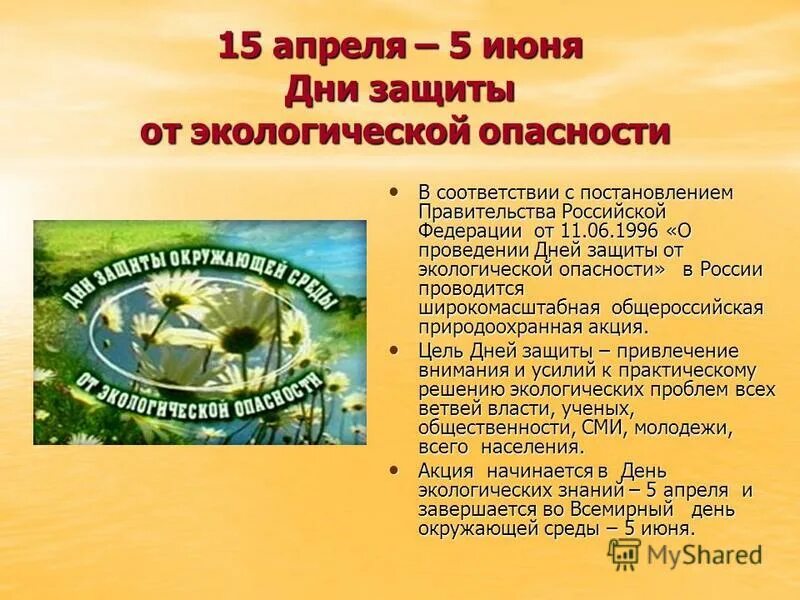 15 апреля – 5 июня
Дни защиты
от экологической опасности

ДНИ ЗАЩИТЫ ОКРУЖАЮЩЕЙ СРЕДЫ
ОТ ЭКОЛОГИЧЕСКОЙ ОПАСНОСТИ

• В соответствии с постановлением Правительства Российской Федерации от 11.06.1996 «О проведении Дней защиты от экологической опасности» в России проводится широкомасштабная общероссийская природоохранная акция.
• Цель Дней защиты – привлечение внимания и усилий к практическому решению экологических проблем всех ветвей власти, ученых, общественности, СМИ, молодежи, всего населения.
• Акция начинается в День экологических знаний – 5 апреля и завершается во Всемирный день окружающей среды – 5 июня.

MyShared